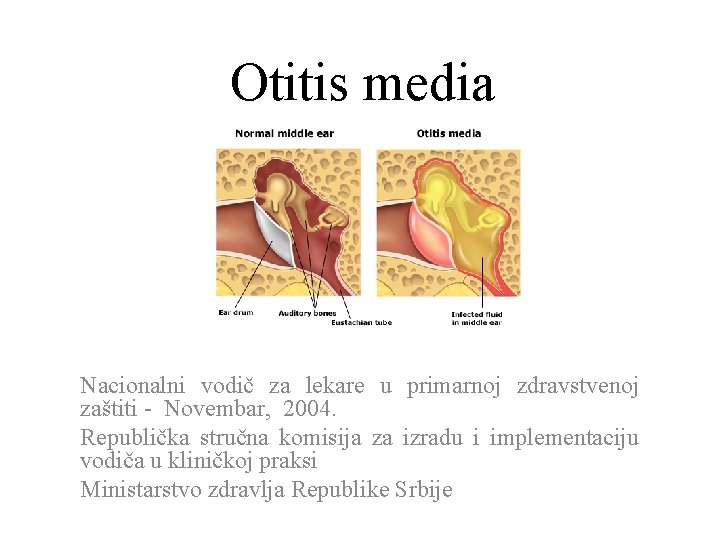 Otitis media

Normal middle ear

Otitis media

Ear drum

Auditory bones

Eustachian tube

Infected fluid in middle ear

Nacionalni vodič za lekare u primarnoj zdravstvenoj zaštiti - Novembar, 2004.

Republička stručna komisija za izradu i implementaciju vodiča u kliničkoj praksi

Ministarstvo zdravlja Republike Srbije